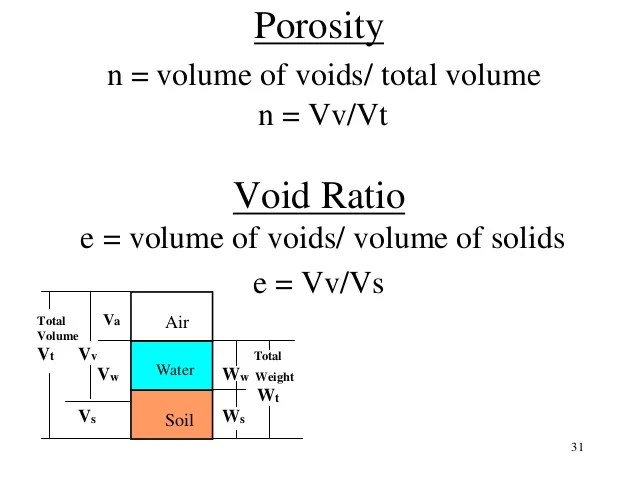 Porosity

n = volume of voids/ total volume

n = Vv/Vt

Void Ratio

e = volume of voids/ volume of solids

e = Vv/Vs

Total Volume
$V_t$
$V_a$
$V_v$
$V_w$
$V_s$
Air
Water
Soil
$W_w$
$W_s$
Total Weight
$W_t$

31